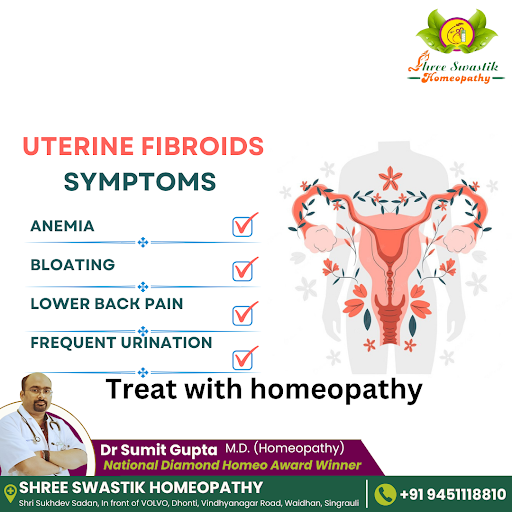 Shree Swastik Homeopathy

UTERINE FIBROIDS SYMPTOMS

ANEMIA

BLOATING

LOWER BACK PAIN

FREQUENT URINATION

Treat with homeopathy

Dr Sumit Gupta M.D. (Homeopathy)
National Diamond Homeo Award Winner

SHREE SWASTIK HOMEOPATHY
Shri Sukhdev Sadan, In front of VOLVO, Dhonti, Vindhyanagar Road, Waidhan, Singrauli

+91 9451118810